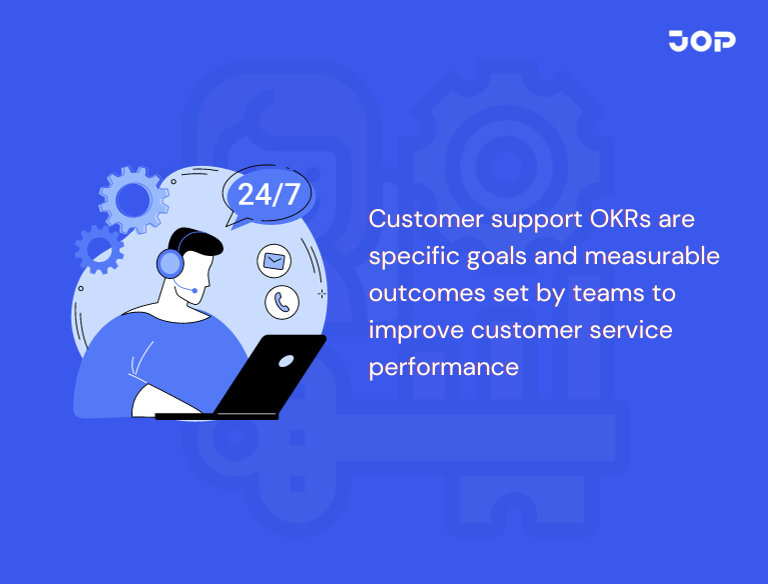 JOP

24/7

Customer support OKRs are specific goals and measurable outcomes set by teams to improve customer service performance